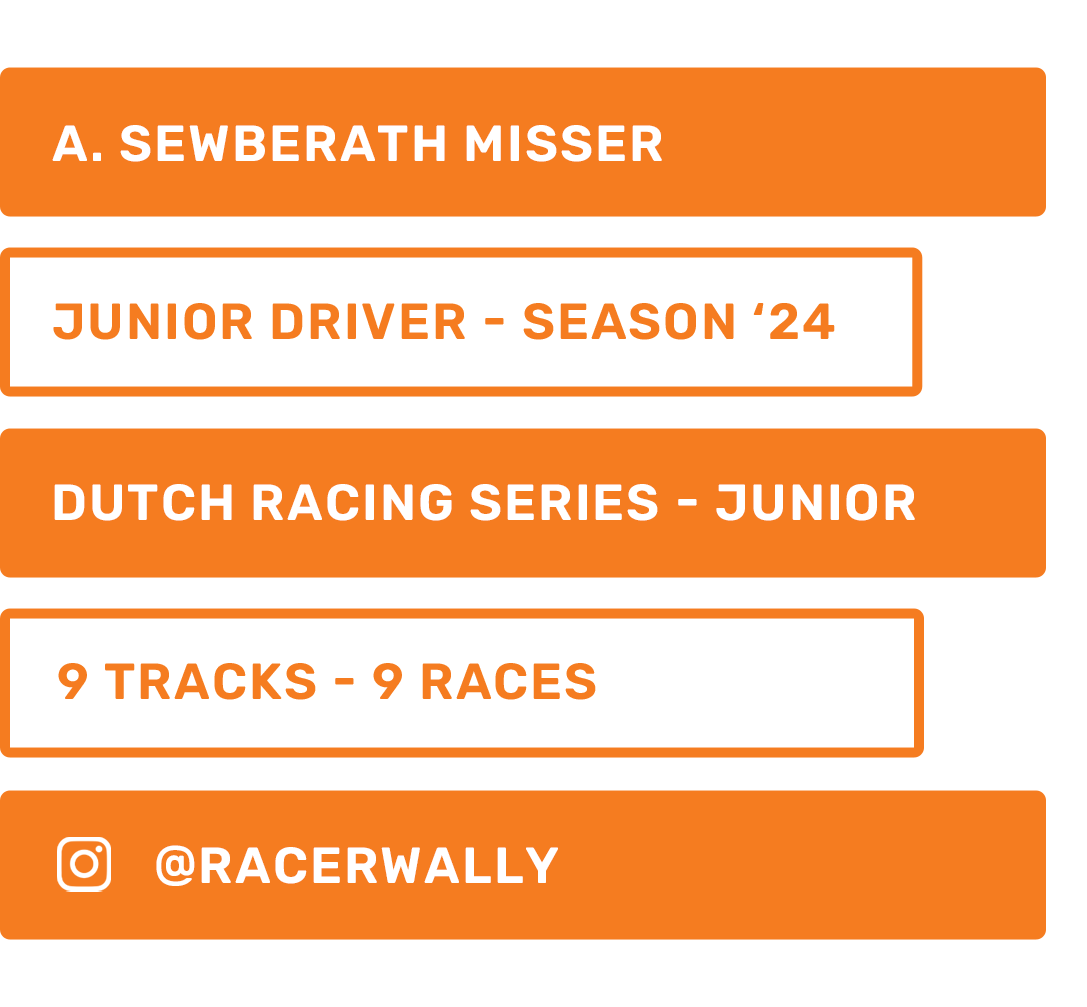 A. SEWBERATH MISSER

JUNIOR DRIVER - SEASON ‘24

DUTCH RACING SERIES - JUNIOR

9 TRACKS - 9 RACES

@RACERWALLY